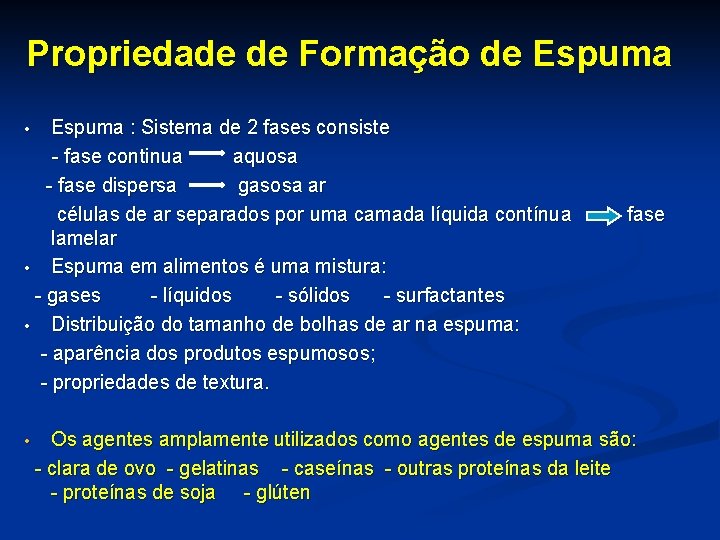 Propriedade de Formação de Espuma

• Espuma : Sistema de 2 fases consiste
- fase continua → aquosa
- fase dispersa → gasosa ar
células de ar separados por uma camada líquida contínua ⇒ fase lamelar

• Espuma em alimentos é uma mistura:
- gases - líquidos - sólidos - surfactantes

• Distribuição do tamanho de bolhas de ar na espuma:
- aparência dos produtos espumosos;
- propriedades de textura.

• Os agentes amplamente utilizados como agentes de espuma são:
- clara de ovo - gelatinas - caseínas - outras proteínas da leite
- proteínas de soja - glúten